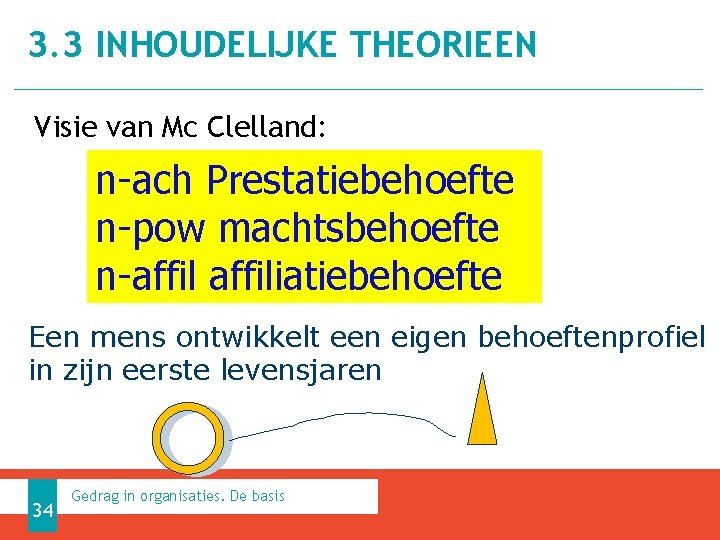 3.3 INHOUDELIJKE THEORIEEN

Visie van Mc Clelland:

n-ach Prestatiebehoefte
n-pow machtsbehoefte
n-affil affiliatiebehoefte

Een mens ontwikkelt een eigen behoeftenprofiel in zijn eerste levensjaren

34

Gedrag in organisaties. De basis